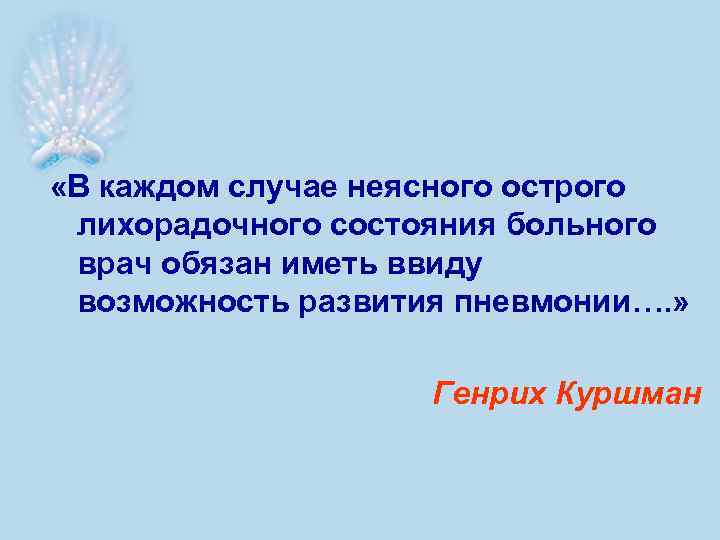 «В каждом случае неясного острого лихорадочного состояния больного врач обязан иметь ввиду возможность развития пневмонии….»

Генрих Куршман